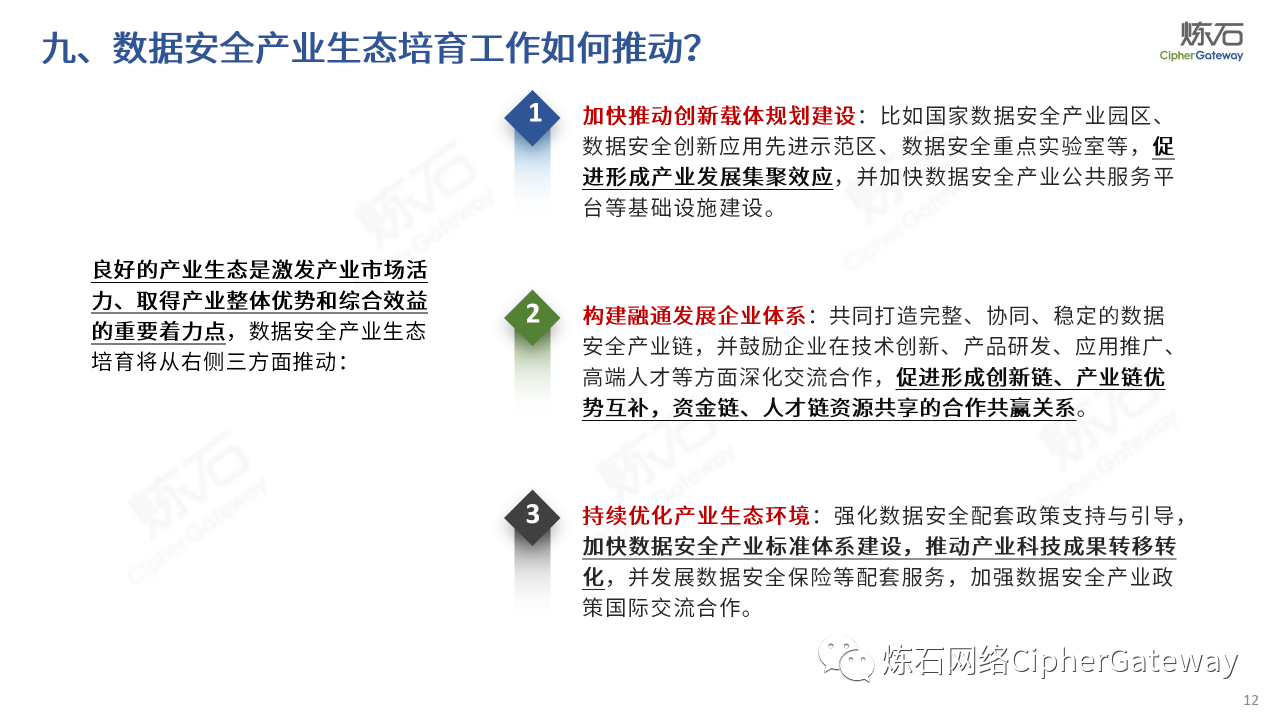 九、数据安全产业生态培育工作如何推动？

炼石
CipherGateway

良好的产业生态是激发产业市场活力、取得产业整体优势和综合效益的重要着力点，数据安全产业生态培育将从右侧三方面推动：

1

加快推动创新载体规划建设：比如国家数据安全产业园区、数据安全创新应用先进示范区、数据安全重点实验室等，促进形成产业发展集聚效应，并加快数据安全产业公共服务平台等基础设施建设。

2

构建融通发展企业体系：共同打造完整、协同、稳定的数据安全产业链，并鼓励企业在技术创新、产品研发、应用推广、高端人才等方面深化交流合作，促进形成创新链、产业链优势互补，资金链、人才链资源共享的合作共赢关系。

3

持续优化产业生态环境：强化数据安全配套政策支持与引导，加快数据安全产业标准体系建设，推动产业科技成果转移转化，并发展数据安全保险等配套服务，加强数据安全产业政策国际交流合作。

炼石网络CipherGateway

12